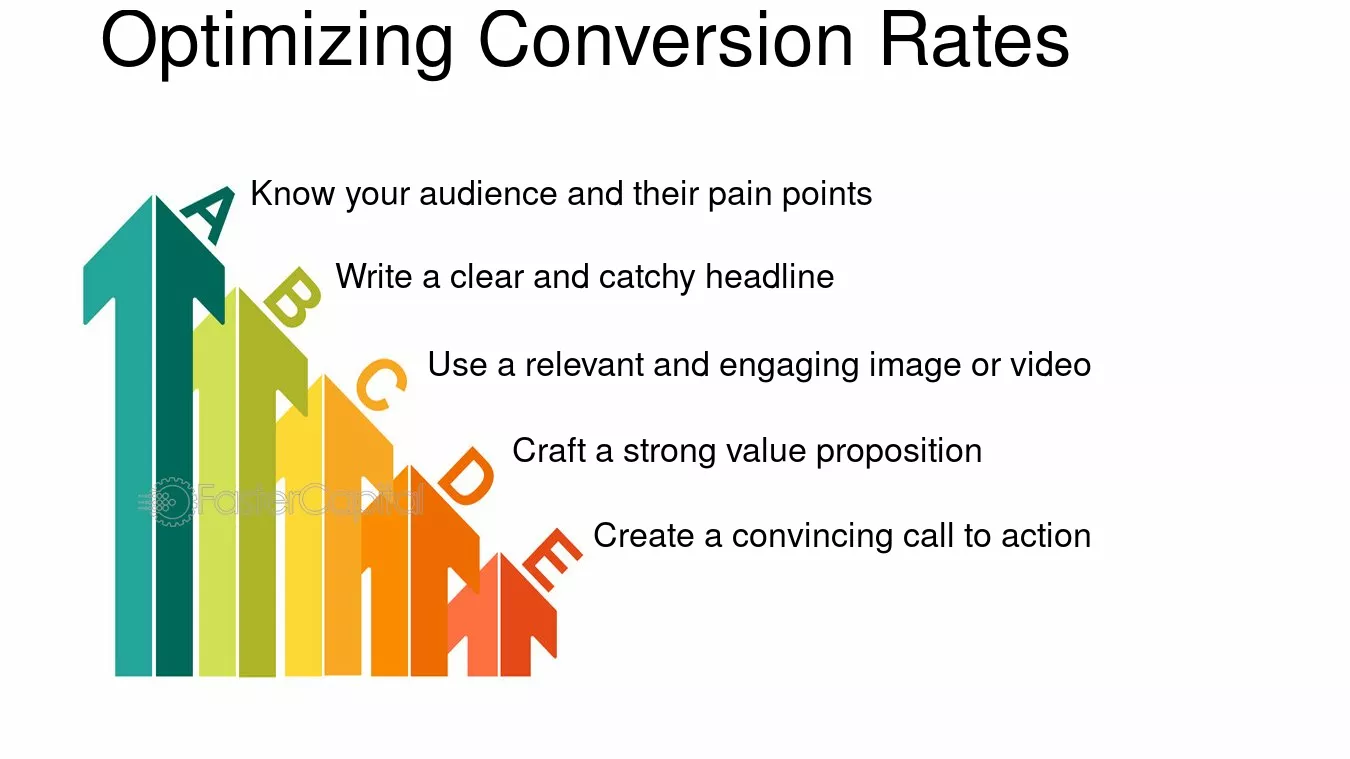 Optimizing Conversion Rates

A
Know your audience and their pain points

B
Write a clear and catchy headline

C
Use a relevant and engaging image or video

D
Craft a strong value proposition

E
Create a convincing call to action

FasterCapital